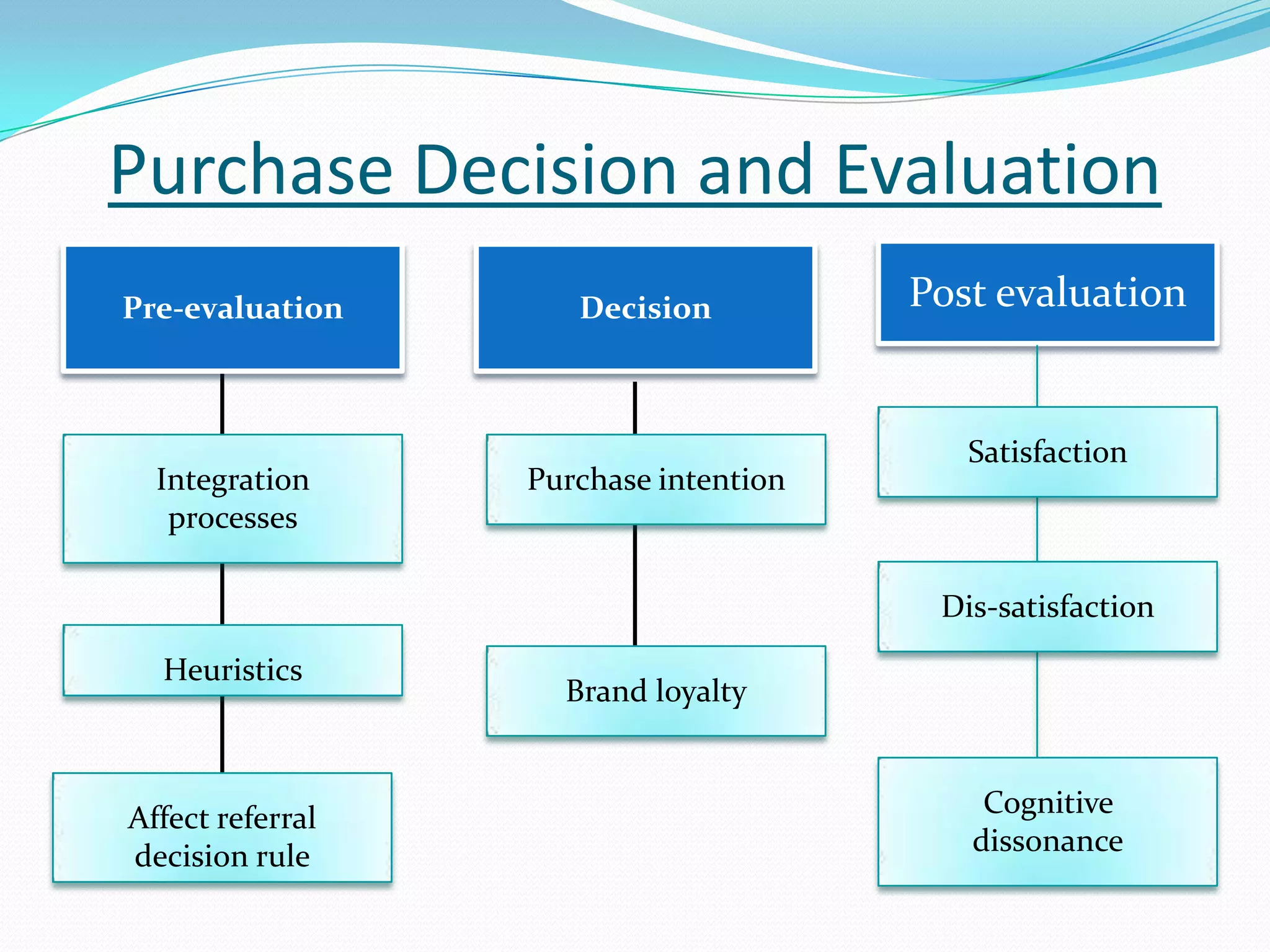 Purchase Decision and Evaluation

Pre-evaluation

Integration processes

Heuristics

Affect referral decision rule

Decision

Purchase intention

Brand loyalty

Post evaluation

Satisfaction

Dis-satisfaction

Cognitive dissonance